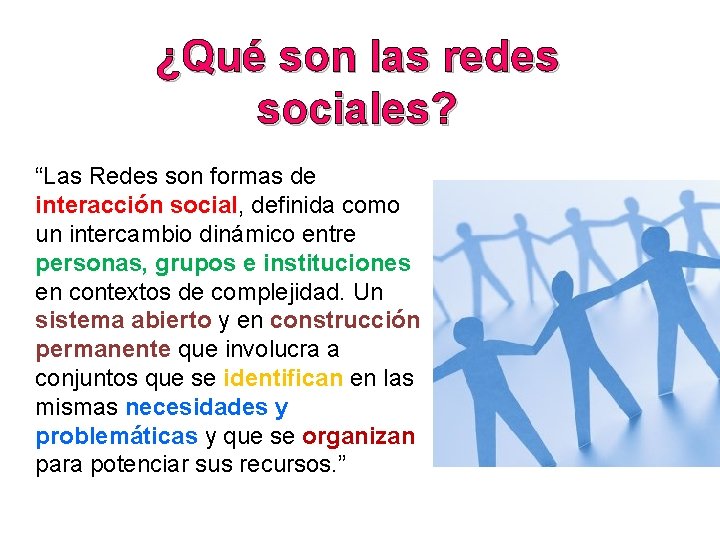 ¿Qué son las redes sociales?

“Las Redes son formas de interacción social, definida como un intercambio dinámico entre personas, grupos e instituciones en contextos de complejidad. Un sistema abierto y en construcción permanente que involucra a conjuntos que se identifican en las mismas necesidades y problemáticas y que se organizan para potenciar sus recursos.”